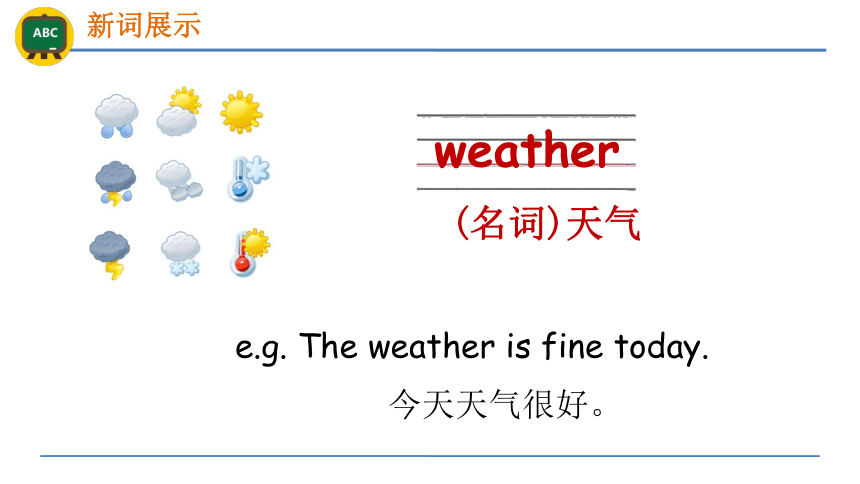 ABC

新词展示

weather

(名词)天气

e.g. The weather is fine today.

今天天气很好。